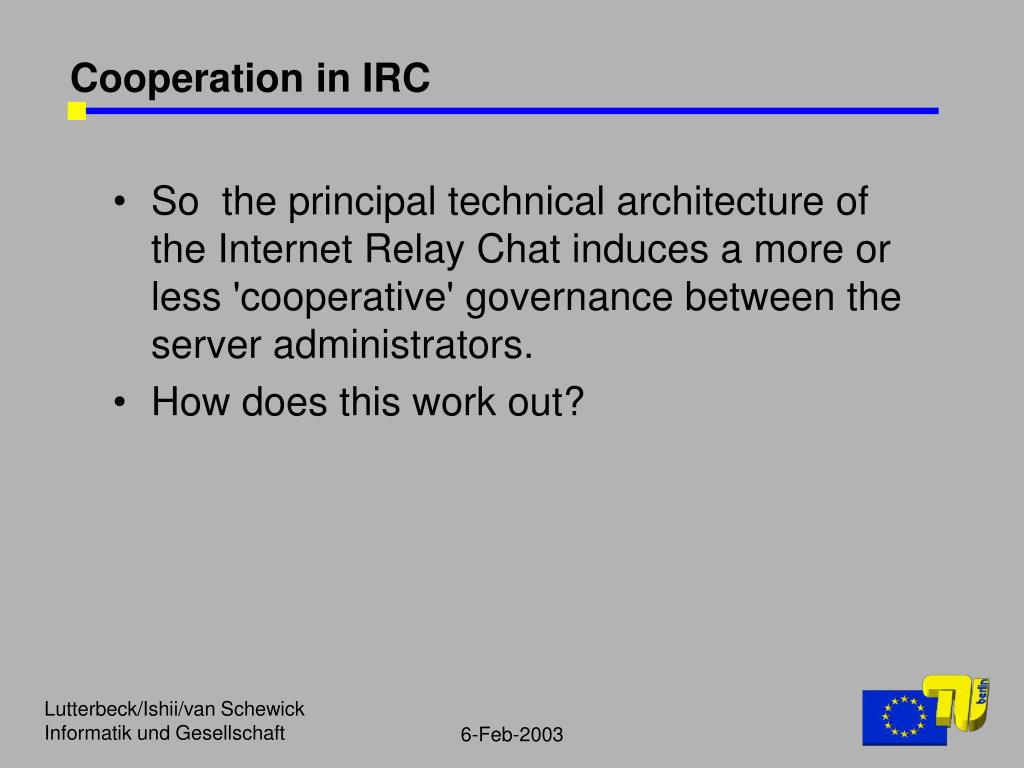 Cooperation in IRC

• So the principal technical architecture of the Internet Relay Chat induces a more or less 'cooperative' governance between the server administrators.

• How does this work out?

Lutterbeck/Ishii/van Schewick
Informatik und Gesellschaft

6-Feb-2003

TU berlin